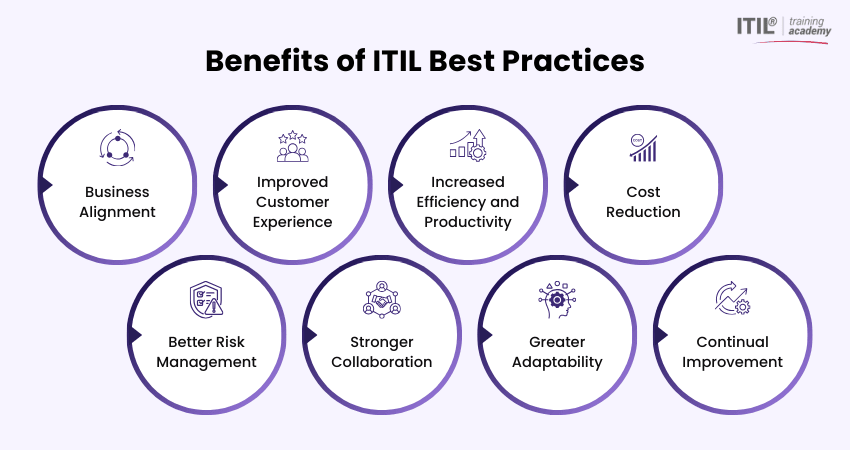 ITIL® training academy

Benefits of ITIL Best Practices

Business Alignment

Improved Customer Experience

Increased Efficiency and Productivity

Cost Reduction

Better Risk Management

Stronger Collaboration

Greater Adaptability

Continual Improvement